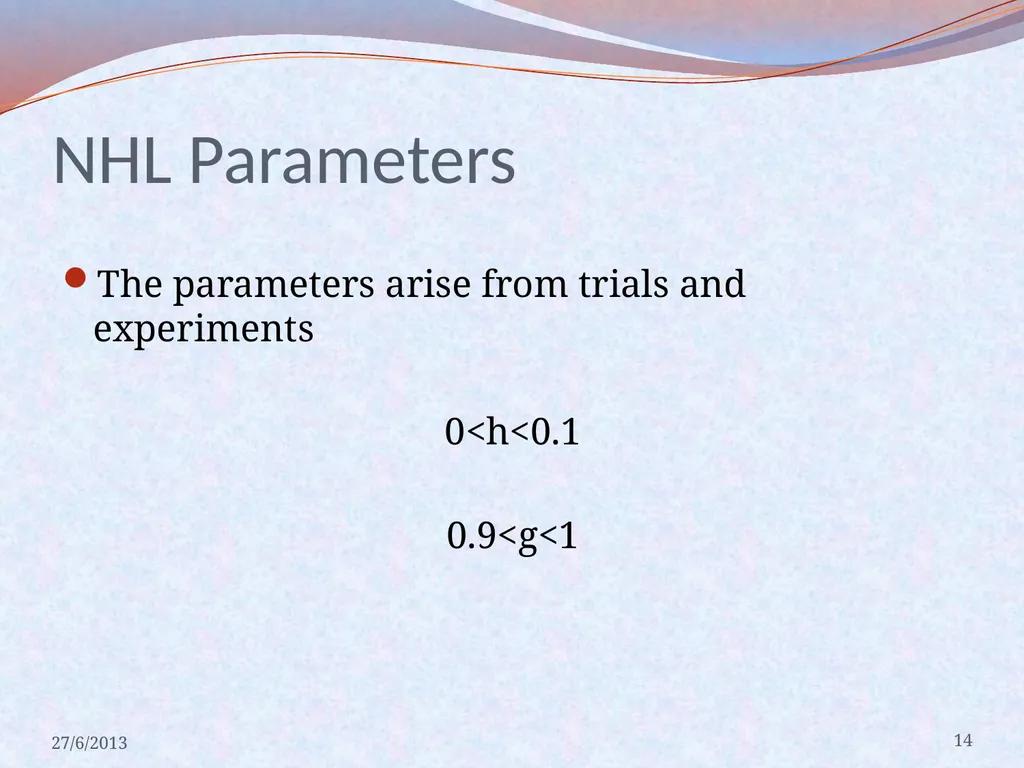 NHL Parameters

The parameters arise from trials and experiments

$0<h<0.1$

$0.9<g<1$

27/6/2013

14